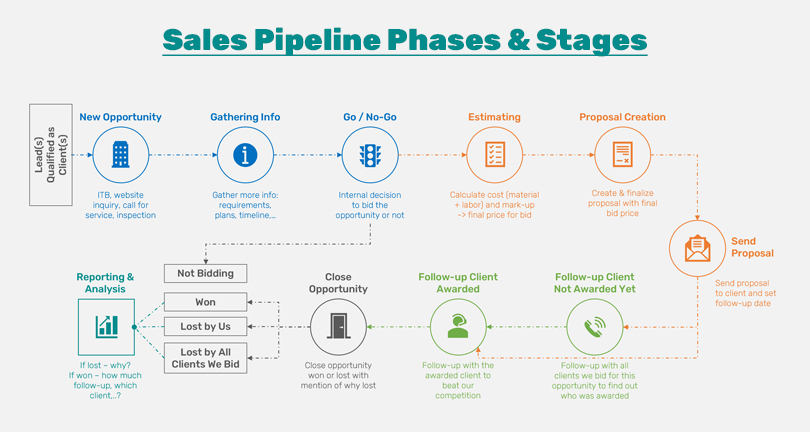 Sales Pipeline Phases & Stages

Lead(s) Qualified as Client(s)

New Opportunity

ITB, website inquiry, call for service, inspection

Gathering Info

Gather more info: requirements, plans, timeline,...

Go / No-Go

Internal decision to bid the opportunity or not

Estimating

Calculate cost (material + labor) and mark-up -> final price for bid

Proposal Creation

Create & finalize proposal with final bid price

Send Proposal

Send proposal to client and set follow-up date

Follow-up Client Not Awarded Yet

Follow-up with all clients we bid for this opportunity to find out who was awarded

Follow-up Client Awarded

Follow-up with the awarded client to beat our competition

Close Opportunity

Close opportunity won or lost with mention of why lost

Not Bidding

Won

Lost by Us

Lost by All Clients We Bid

Reporting & Analysis

If lost – why? If won – how much follow-up, which client,..?